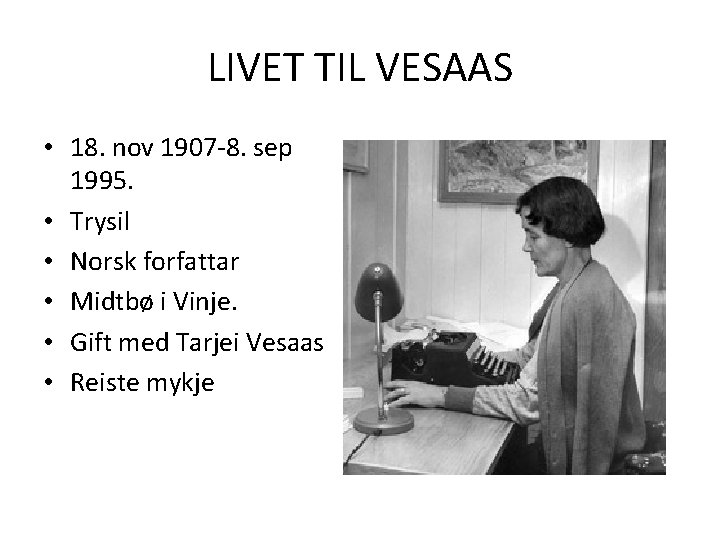 LIVET TIL VESAAS

• 18. nov 1907-8. sep 1995.
• Trysil
• Norsk forfattar
• Midtbø i Vinje.
• Gift med Tarjei Vesaas
• Reiste mykje